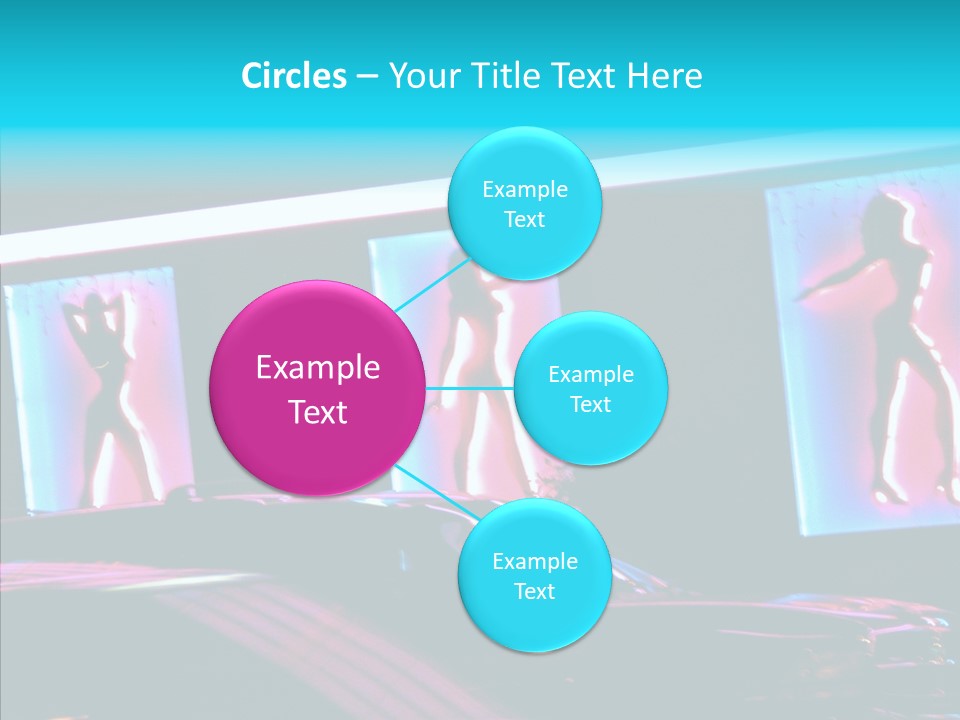 Circles – Your Title Text Here

Example Text

Example Text

Example Text

Example Text